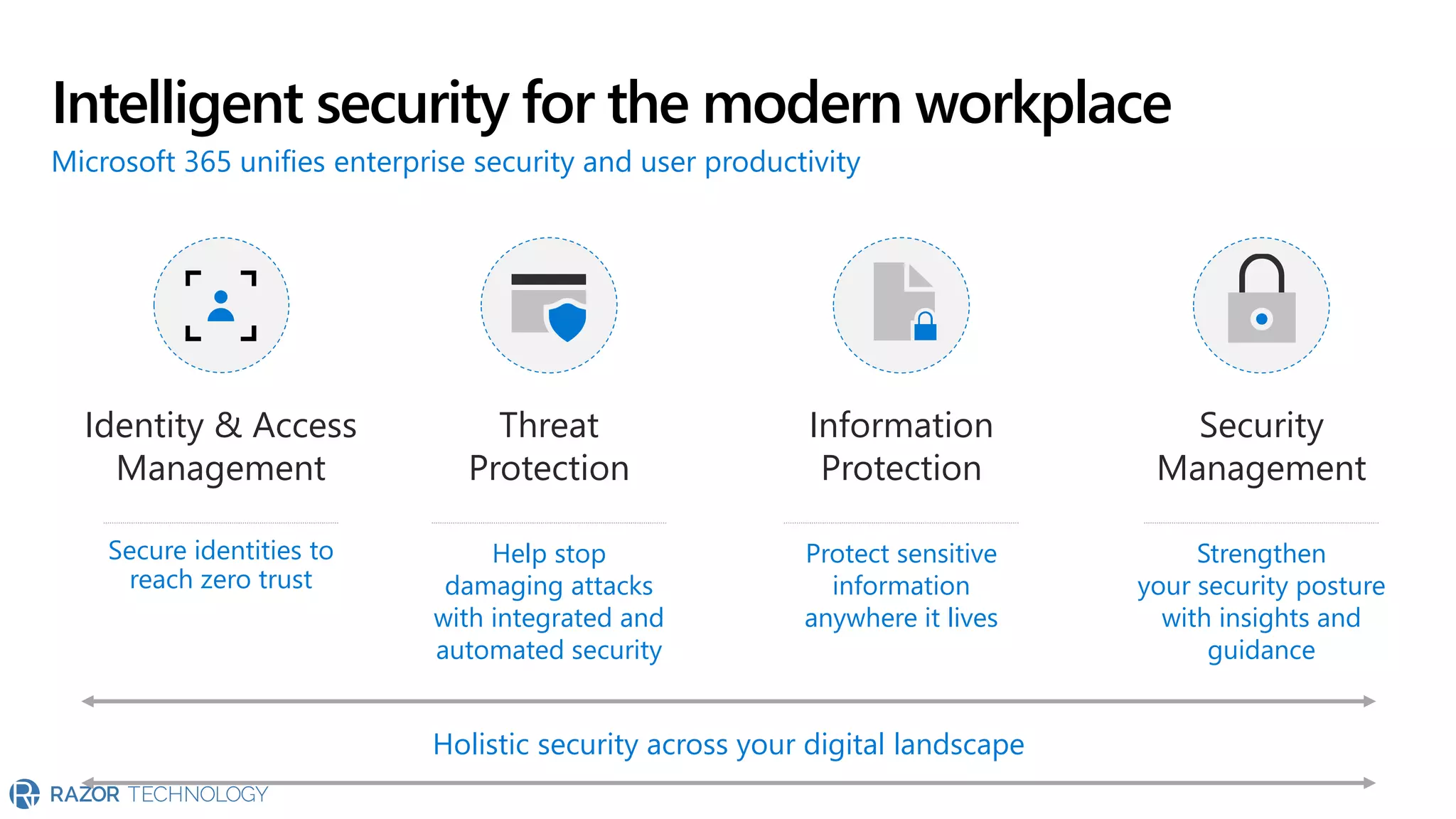 Intelligent security for the modern workplace
Microsoft 365 unifies enterprise security and user productivity

Identity & Access Management

Secure identities to reach zero trust

Threat Protection

Help stop damaging attacks with integrated and automated security

Information Protection

Protect sensitive information anywhere it lives

Security Management

Strengthen your security posture with insights and guidance

Holistic security across your digital landscape

RAZOR TECHNOLOGY